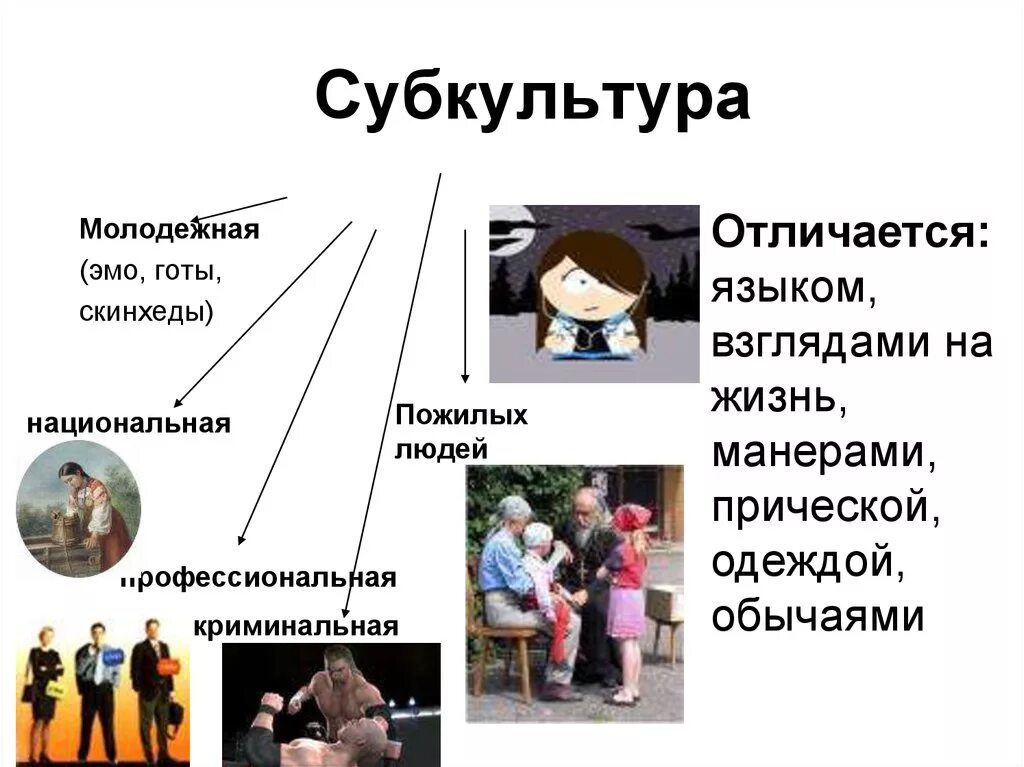 Субкультура

Молодежная (эмо, готы, скинхеды)

национальная

профессиональная

криминальная

Пожилых людей

Отличается: языком, взглядами на жизнь, манерами, прической, одеждой, обычаями